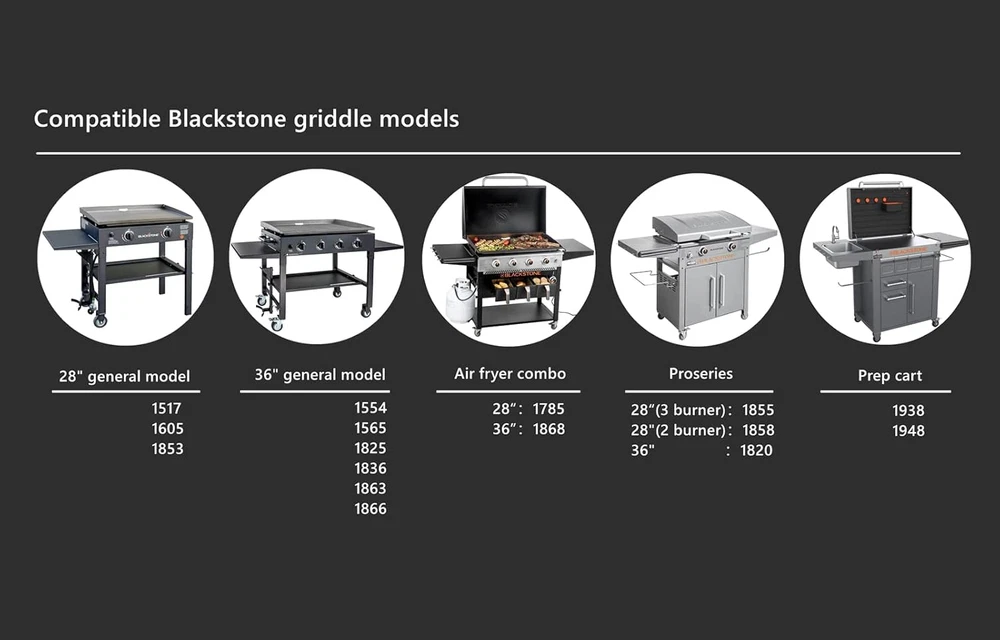 Compatible Blackstone griddle models

28" general model
1517
1605
1853

36" general model
1554
1565
1825
1836
1863
1866

Air fryer combo
28": 1785
36": 1868

Proseries
28"(3 burner): 1855
28"(2 burner): 1858
36" : 1820

Prep cart
1938
1948